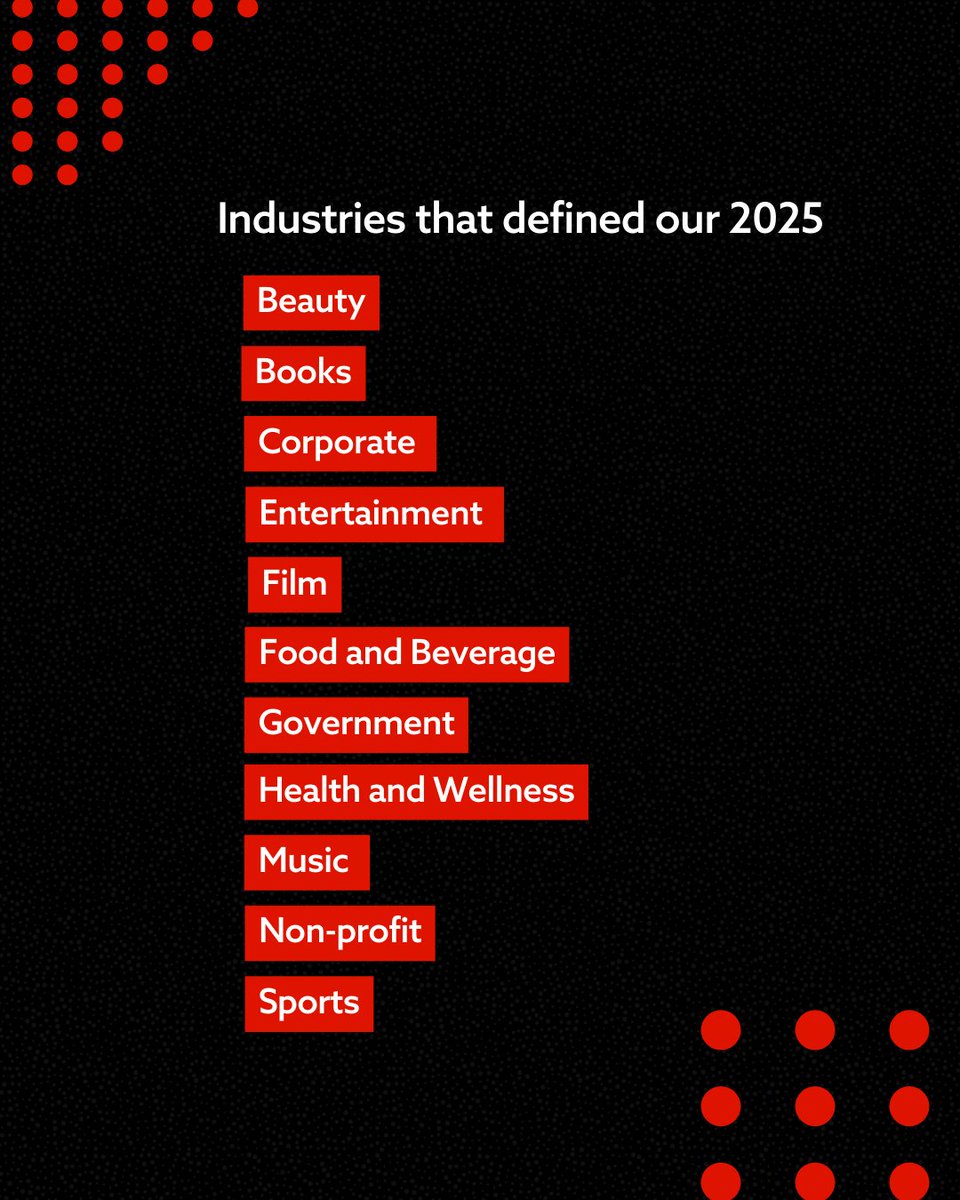 Industries that defined our 2025

Beauty

Books

Corporate

Entertainment

Film

Food and Beverage

Government

Health and Wellness

Music

Non-profit

Sports